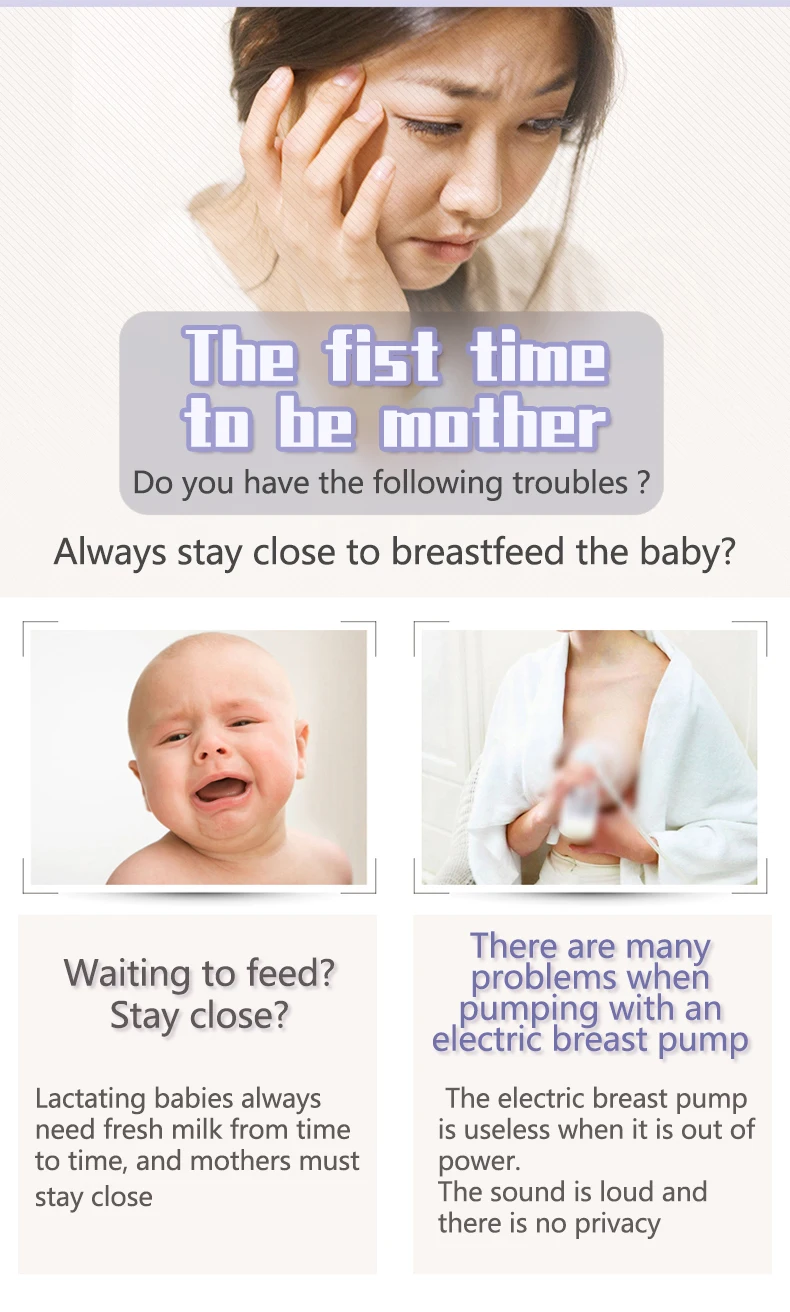 The fist time to be mother
Do you have the following troubles ?

Always stay close to breastfeed the baby?

Waiting to feed? Stay close?

Lactating babies always need fresh milk from time to time, and mothers must stay close

There are many problems when pumping with an electric breast pump

The electric breast pump is useless when it is out of power.
The sound is loud and there is no privacy